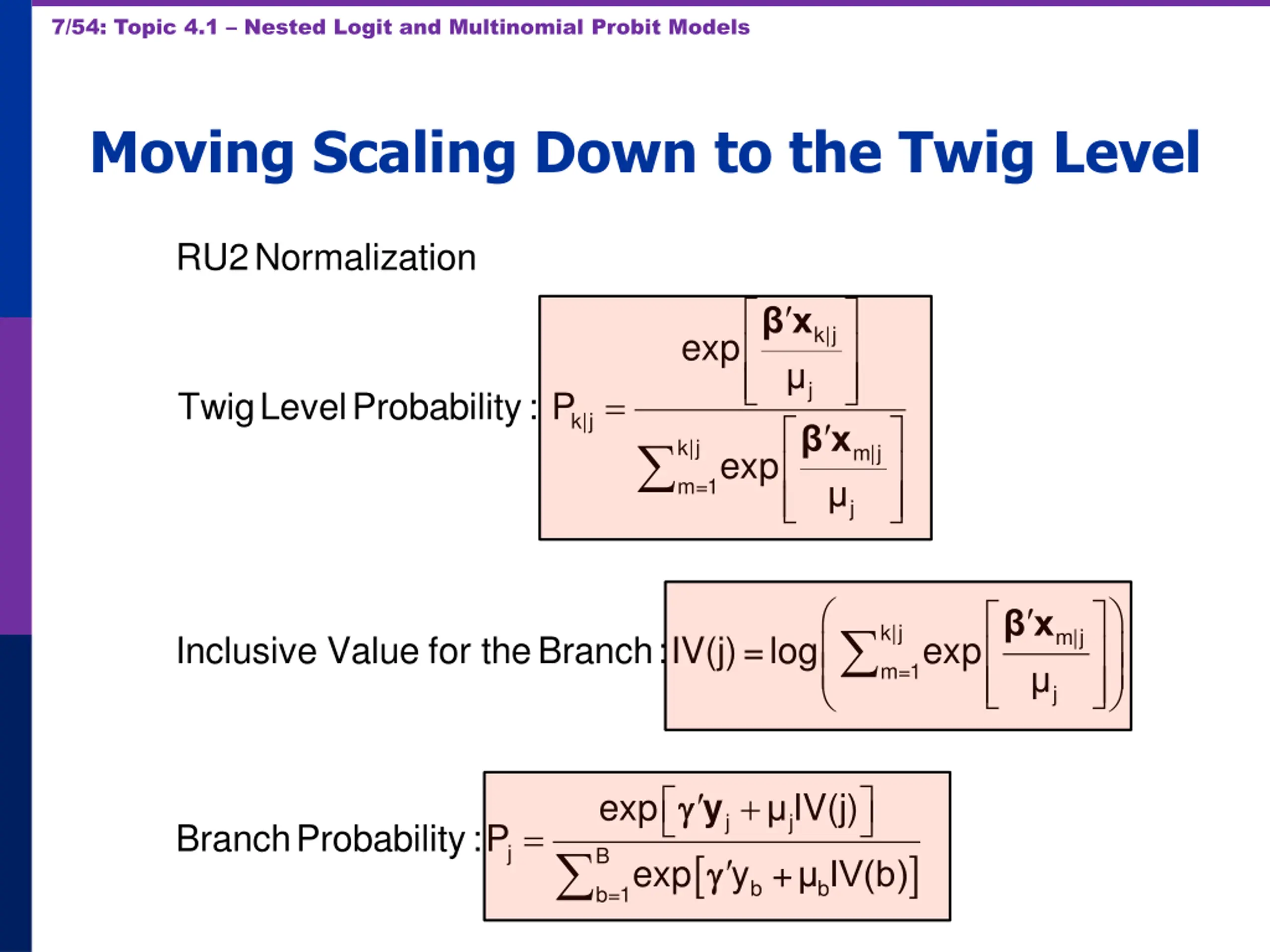 7/54: Topic 4.1 – Nested Logit and Multinomial Probit Models

Moving Scaling Down to the Twig Level

RU2 Normalization

Twig Level Probability : $P_{k|j} = \frac{\exp\left[\frac{\boldsymbol{\beta}'\mathbf{x}_{k|j}}{\mu_j}\right]}{\sum_{m=1}^{k|j}\exp\left[\frac{\boldsymbol{\beta}'\mathbf{x}_{m|j}}{\mu_j}\right]}$

Inclusive Value for the Branch : $IV(j) = \log\left(\sum_{m=1}^{k|j}\exp\left[\frac{\boldsymbol{\beta}'\mathbf{x}_{m|j}}{\mu_j}\right]\right)$

Branch Probability : $P_j = \frac{\exp\left[\gamma'\mathbf{y}_j + \mu_j IV(j)\right]}{\sum_{b=1}^{B}\exp\left[\gamma' y_b + \mu_b IV(b)\right]}$